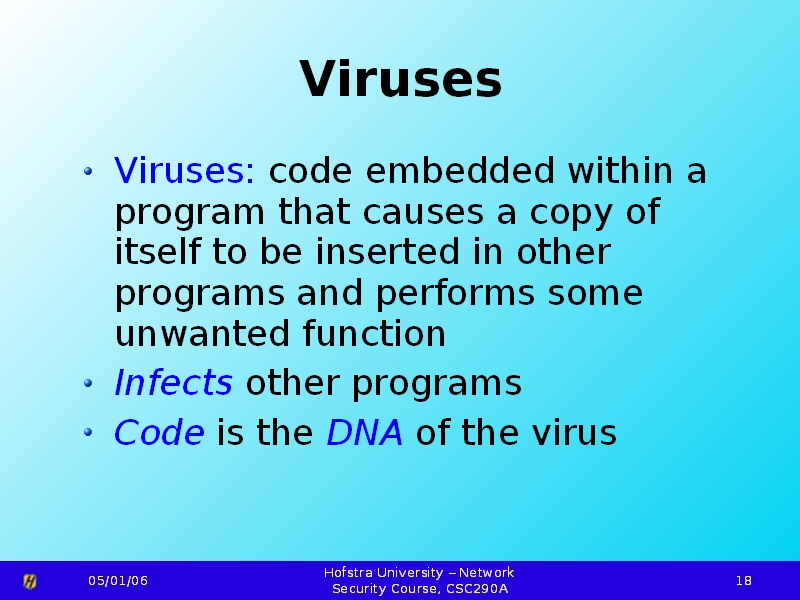 Viruses

• Viruses: code embedded within a program that causes a copy of itself to be inserted in other programs and performs some unwanted function
• Infects other programs
• Code is the DNA of the virus

05/01/06

Hofstra University – Network Security Course, CSC290A

18